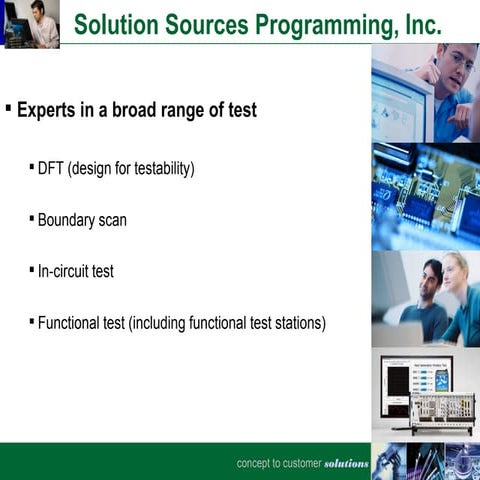 Solution Sources Programming, Inc.

▪ Experts in a broad range of test

▪ DFT (design for testability)

▪ Boundary scan

▪ In-circuit test

▪ Functional test (including functional test stations)

concept to customer solutions